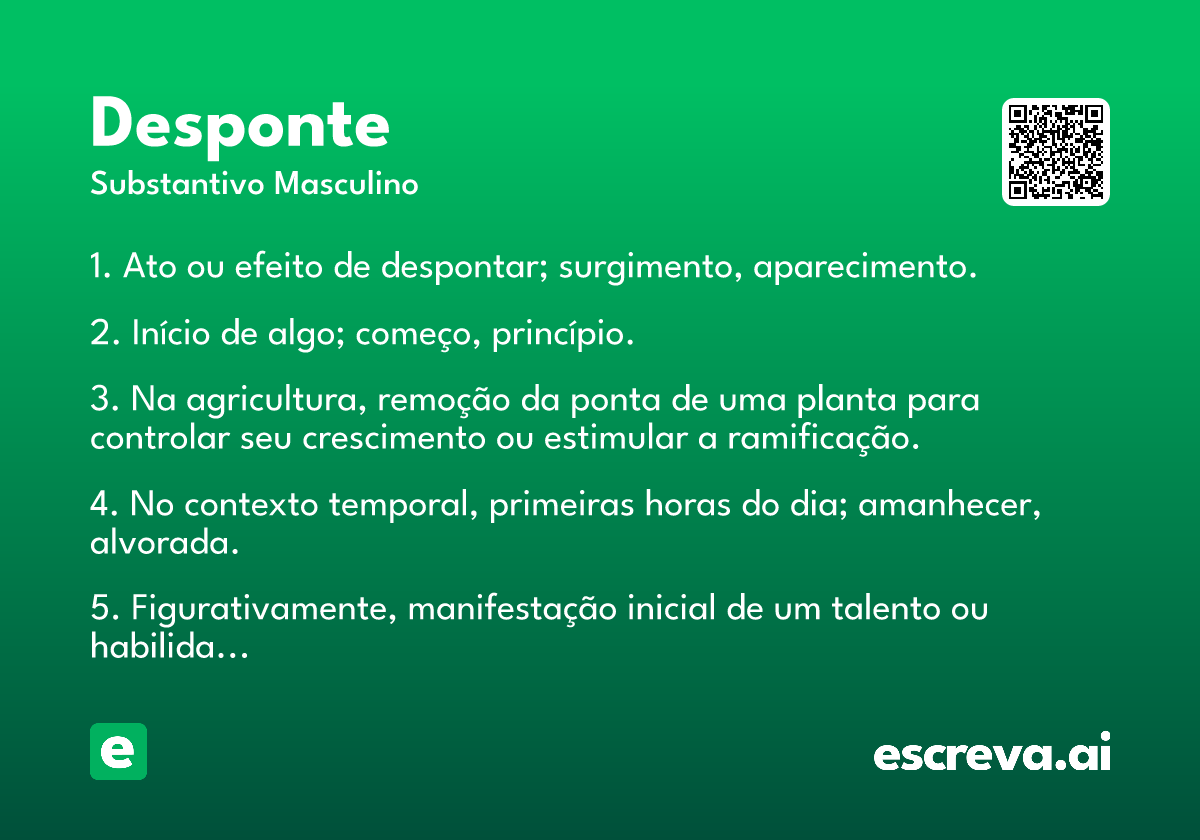 Desponte
Substantivo Masculino

1. Ato ou efeito de despontar; surgimento, aparecimento.

2. Início de algo; começo, princípio.

3. Na agricultura, remoção da ponta de uma planta para controlar seu crescimento ou estimular a ramificação.

4. No contexto temporal, primeiras horas do dia; amanhecer, alvorada.

5. Figurativamente, manifestação inicial de um talento ou habilida...

e

escreva.ai